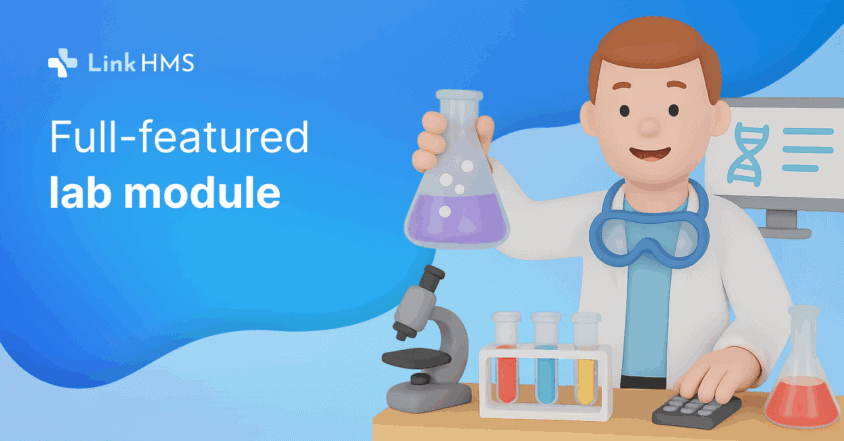 Link HMS

Full-featured
lab module